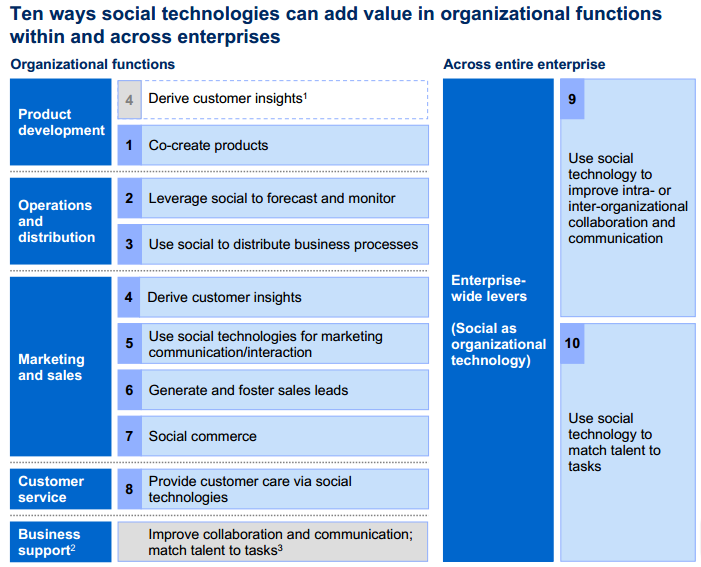 Ten ways social technologies can add value in organizational functions within and across enterprises

Organizational functions

Product development
4 Derive customer insights$^1$
1 Co-create products

Operations and distribution
2 Leverage social to forecast and monitor
3 Use social to distribute business processes

Marketing and sales
4 Derive customer insights
5 Use social technologies for marketing communication/interaction
6 Generate and foster sales leads
7 Social commerce

Customer service
8 Provide customer care via social technologies

Business support$^2$
Improve collaboration and communication; match talent to tasks$^3$

Across entire enterprise

Enterprise-wide levers

(Social as organizational technology)

9 Use social technology to improve intra- or inter-organizational collaboration and communication

10 Use social technology to match talent to tasks